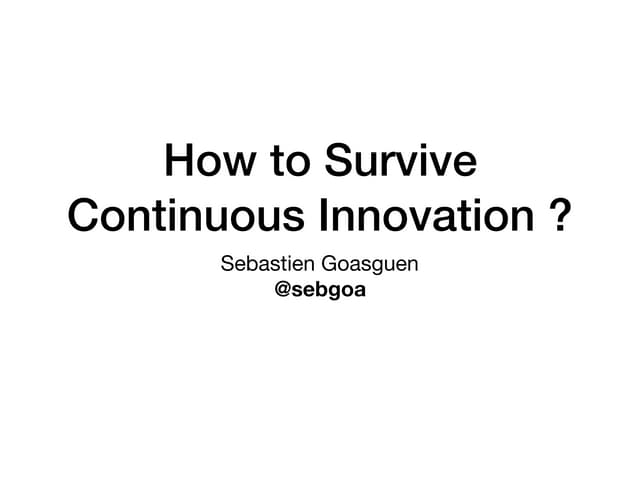 How to Survive Continuous Innovation ?

Sebastien Goasguen
@sebgoa